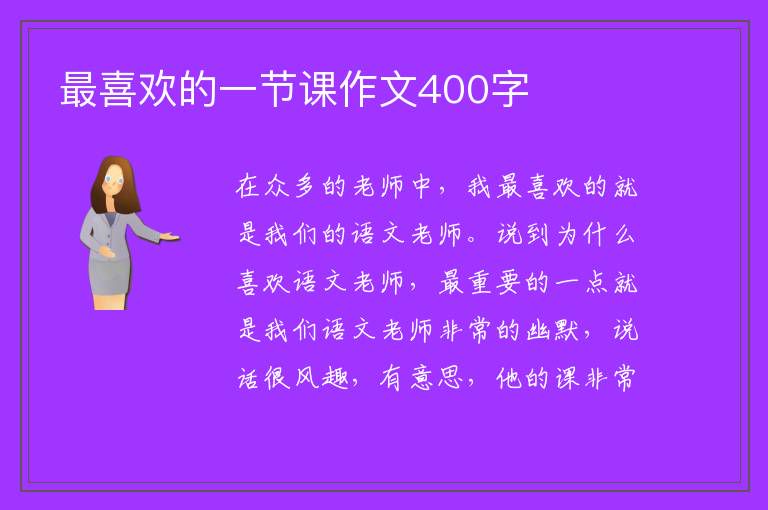 最喜欢的一节课作文400字

在众多的老师中，我最喜欢的就是我们的语文老师。说到为什么喜欢语文老师，最重要的一点就是我们语文老师非常的幽默，说话很风趣，有意思，他的课非常